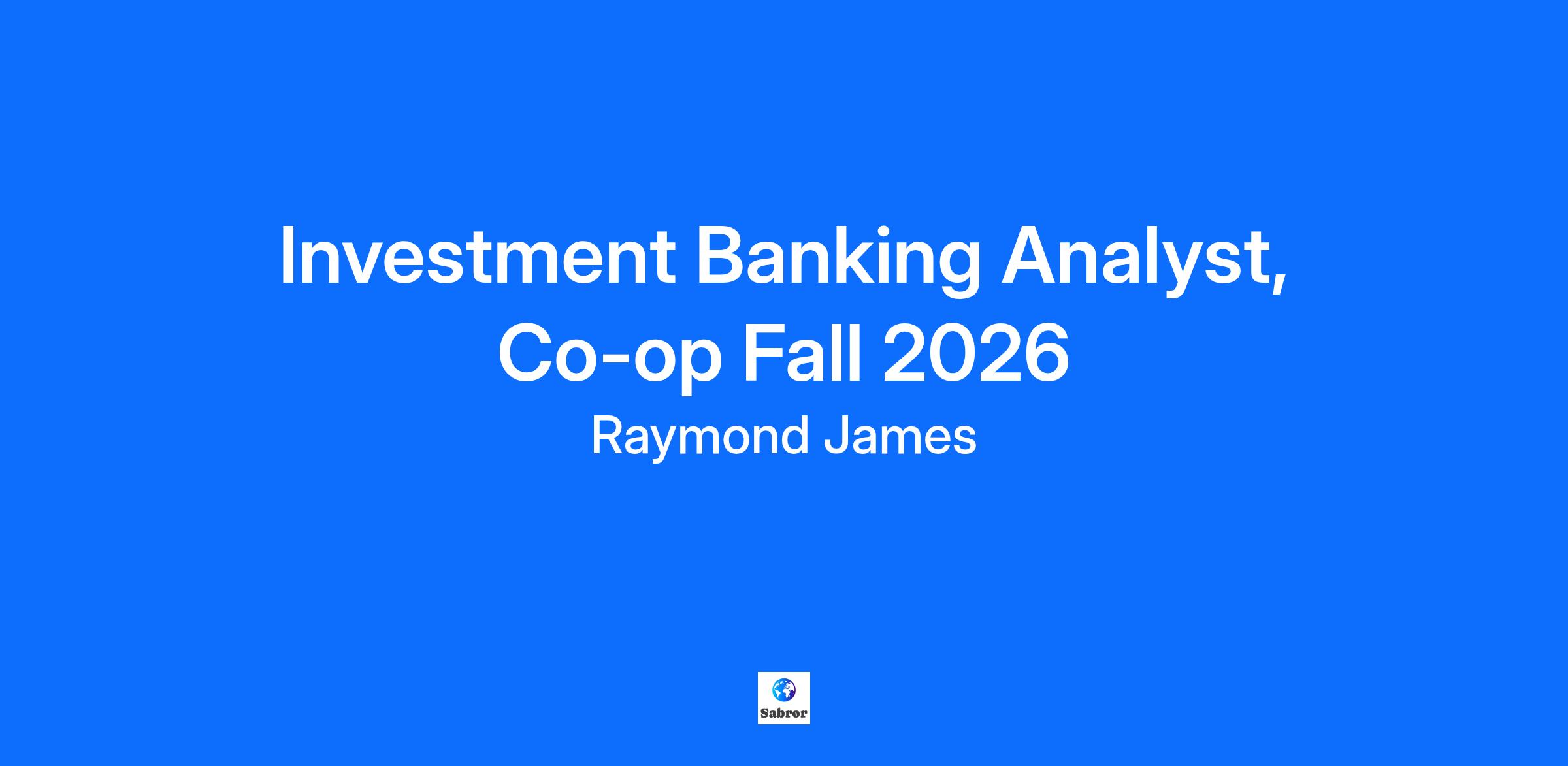 Investment Banking Analyst, Co-op Fall 2026

Raymond James

Sabror